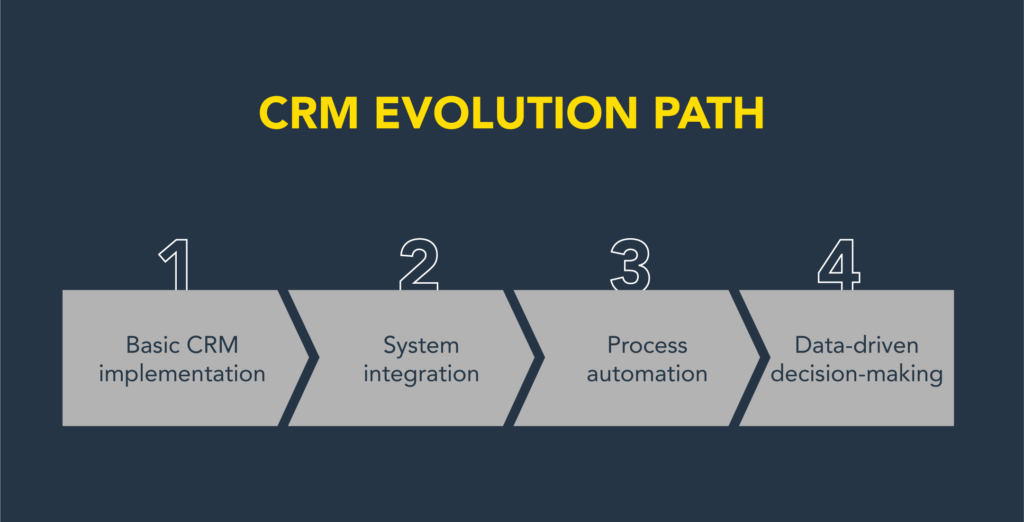 CRM EVOLUTION PATH

1
Basic CRM implementation

2
System integration

3
Process automation

4
Data-driven decision-making